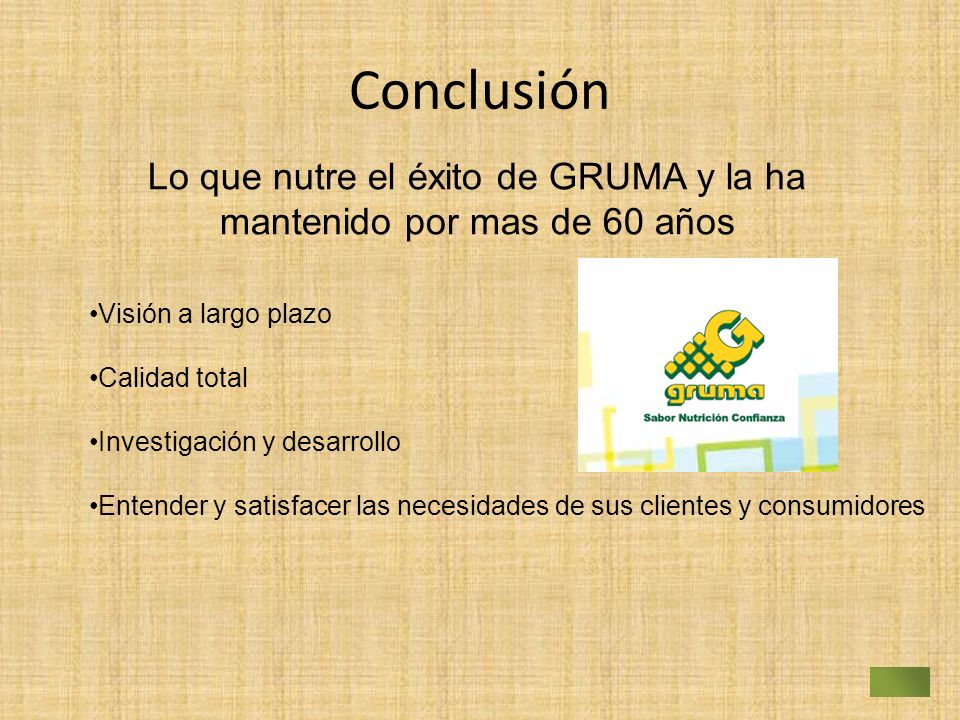 Conclusión

Lo que nutre el éxito de GRUMA y la ha mantenido por mas de 60 años

•Visión a largo plazo

•Calidad total

•Investigación y desarrollo

•Entender y satisfacer las necesidades de sus clientes y consumidores

gruma
Sabor Nutrición Confianza